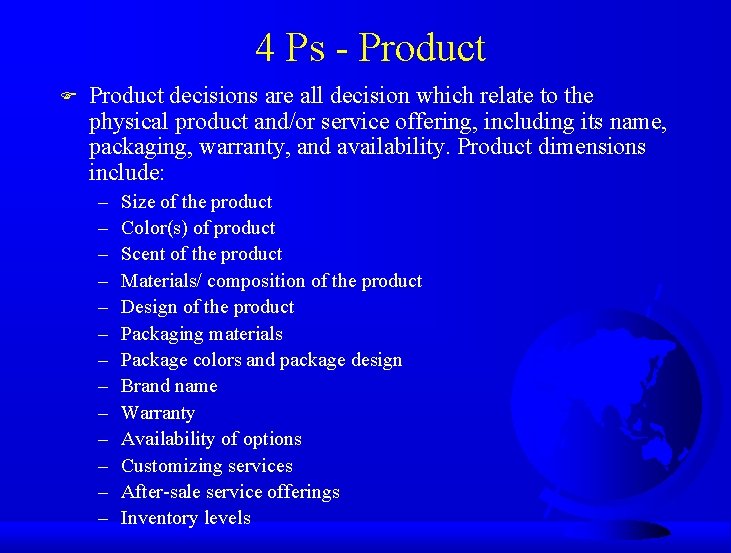 4 Ps - Product

Product decisions are all decision which relate to the physical product and/or service offering, including its name, packaging, warranty, and availability. Product dimensions include:

– Size of the product
– Color(s) of product
– Scent of the product
– Materials/ composition of the product
– Design of the product
– Packaging materials
– Package colors and package design
– Brand name
– Warranty
– Availability of options
– Customizing services
– After-sale service offerings
– Inventory levels